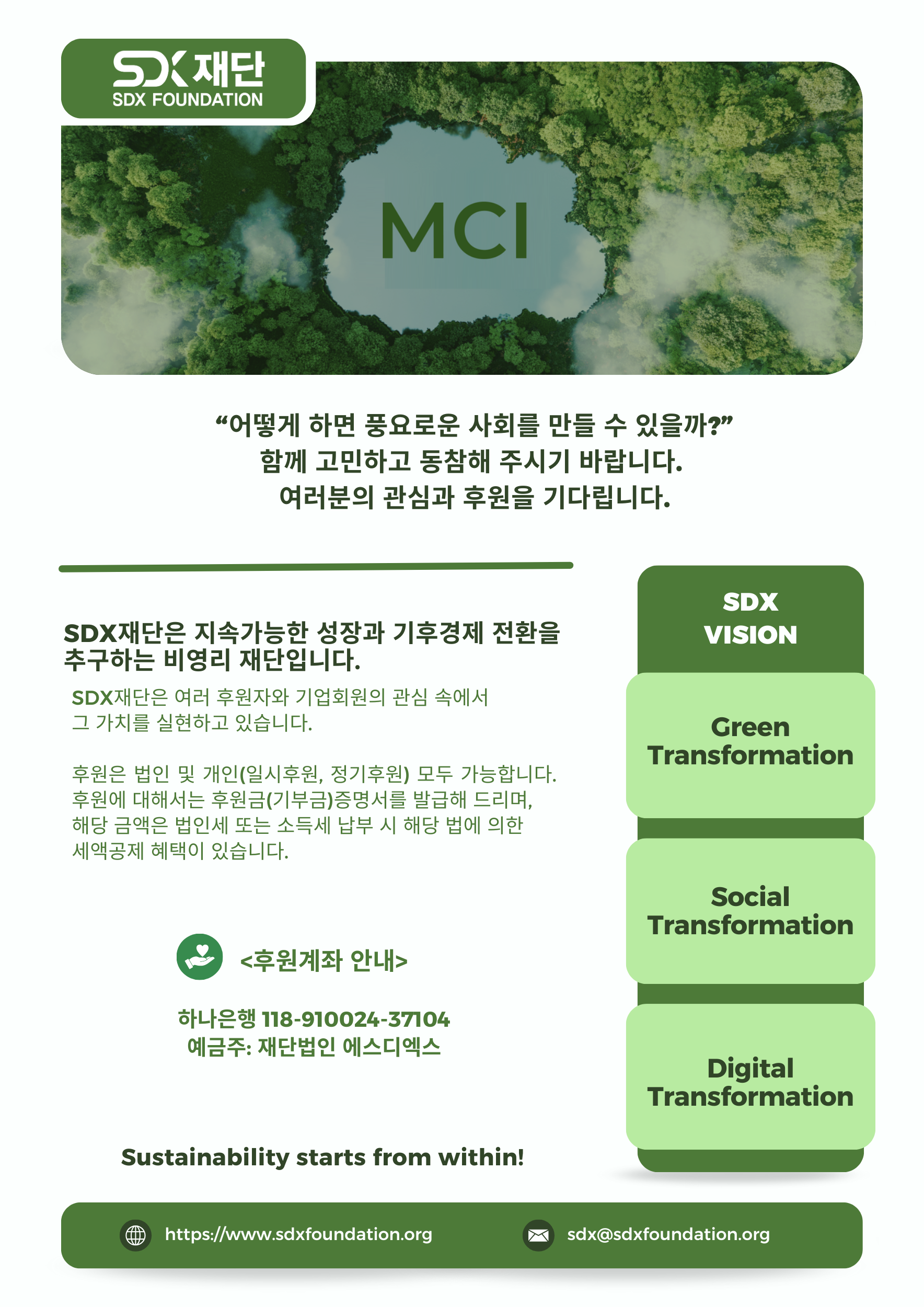 SDX재단
SDX FOUNDATION

MCI

“어떻게 하면 풍요로운 사회를 만들 수 있을까?”
함께 고민하고 동참해 주시기 바랍니다.
여러분의 관심과 후원을 기다립니다.

SDX재단은 지속가능한 성장과 기후경제 전환을 추구하는 비영리 재단입니다.

SDX재단은 여러 후원자와 기업회원의 관심 속에서 그 가치를 실현하고 있습니다.

후원은 법인 및 개인(일시후원, 정기후원) 모두 가능합니다. 후원에 대해서는 후원금(기부금)증명서를 발급해 드리며, 해당 금액은 법인세 또는 소득세 납부 시 해당 법에 의한 세액공제 혜택이 있습니다.

<후원계좌 안내>

하나은행 118-910024-37104
예금주: 재단법인 에스디엑스

Sustainability starts from within!

SDX VISION

Green Transformation

Social Transformation

Digital Transformation

https://www.sdxfoundation.org

sdx@sdxfoundation.org